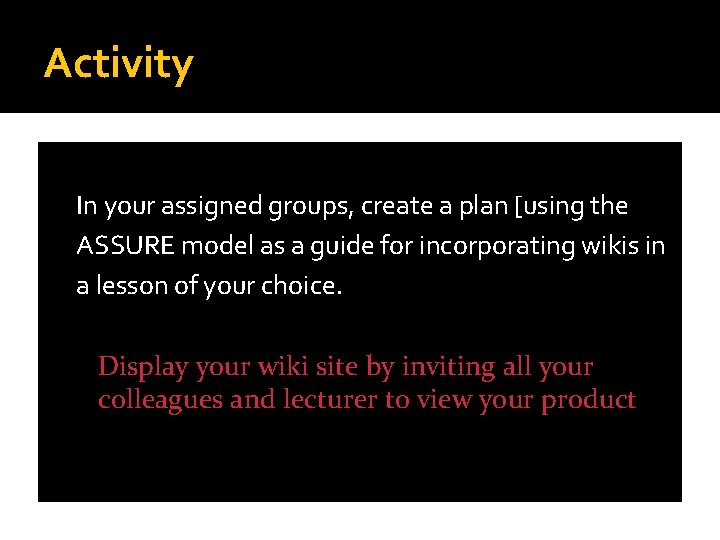 Activity

In your assigned groups, create a plan [using the ASSURE model as a guide for incorporating wikis in a lesson of your choice.

Display your wiki site by inviting all your colleagues and lecturer to view your product